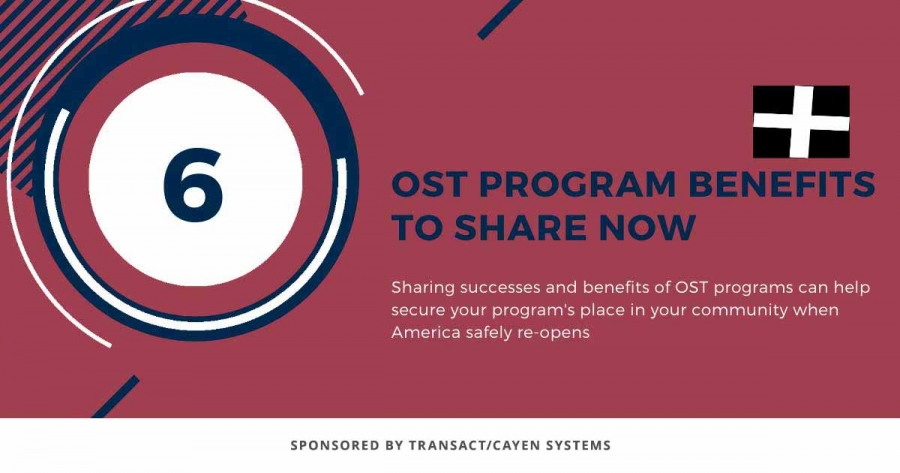 6

OST PROGRAM BENEFITS TO SHARE NOW

Sharing successes and benefits of OST programs can help secure your program's place in your community when America safely re-opens

SPONSORED BY TRANSACT/CAYEN SYSTEMS